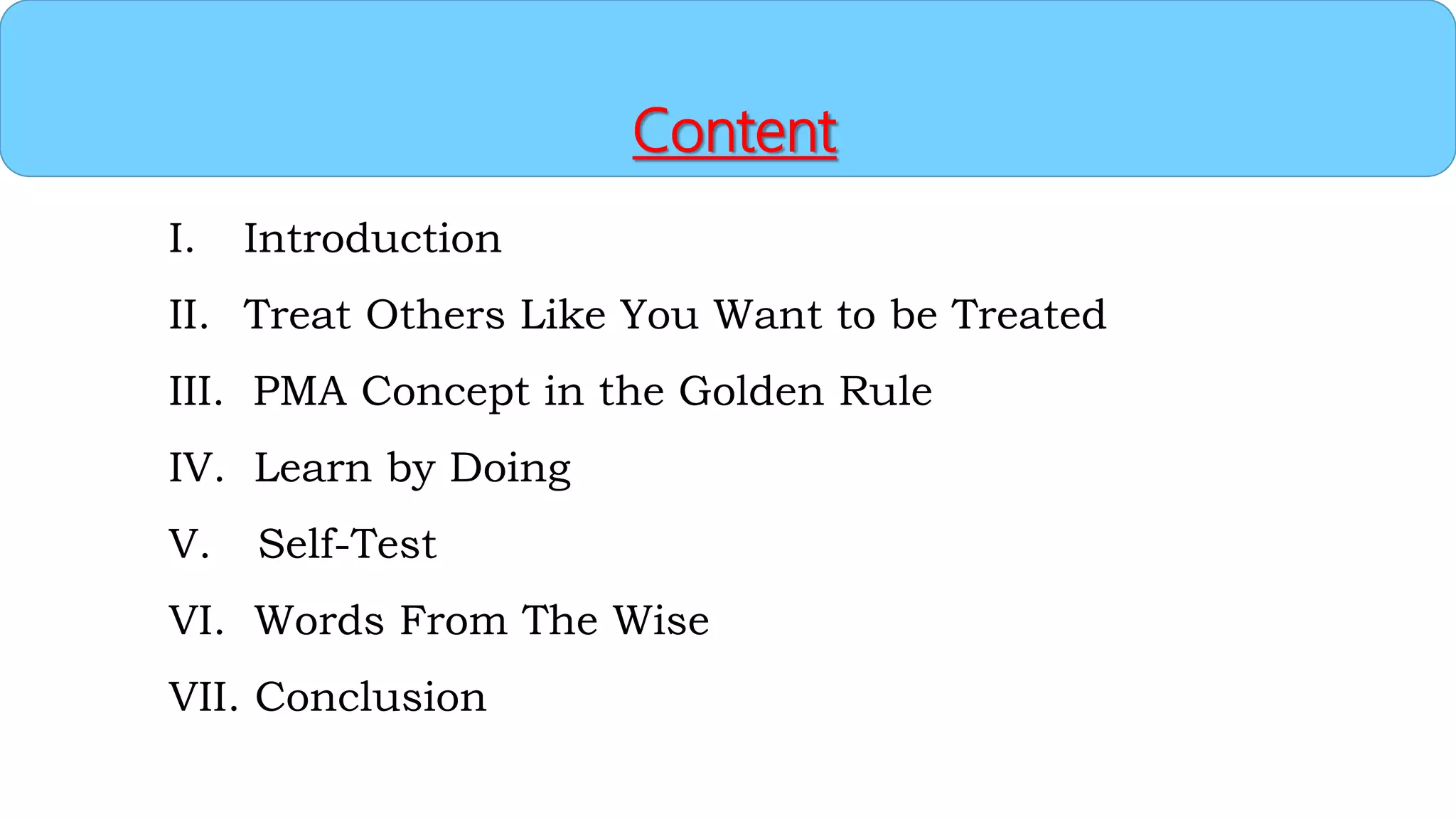 Content

I. Introduction

II. Treat Others Like You Want to be Treated

III. PMA Concept in the Golden Rule

IV. Learn by Doing

V. Self-Test

VI. Words From The Wise

VII. Conclusion